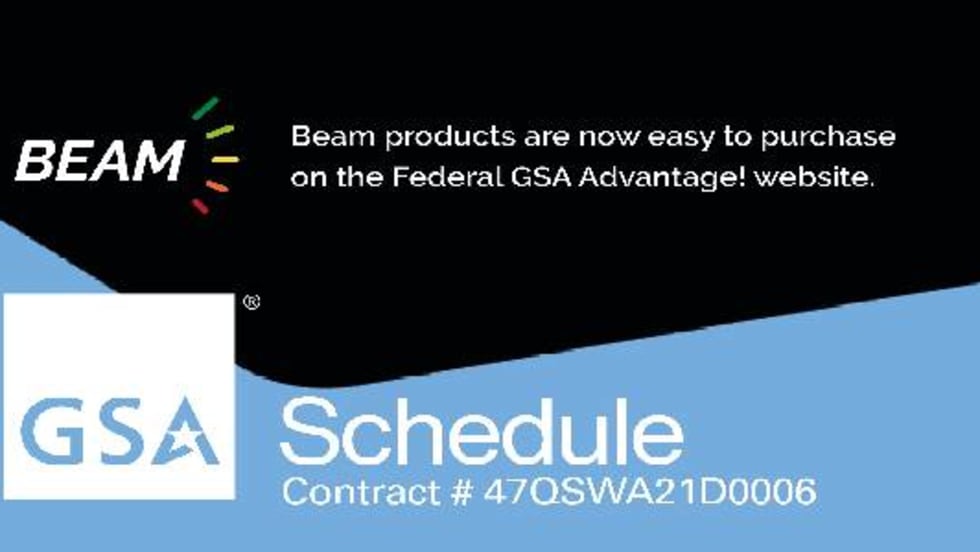 BEAM

Beam products are now easy to purchase on the Federal GSA Advantage! website.

GSA®

Schedule

Contract # 47QSWA21D0006